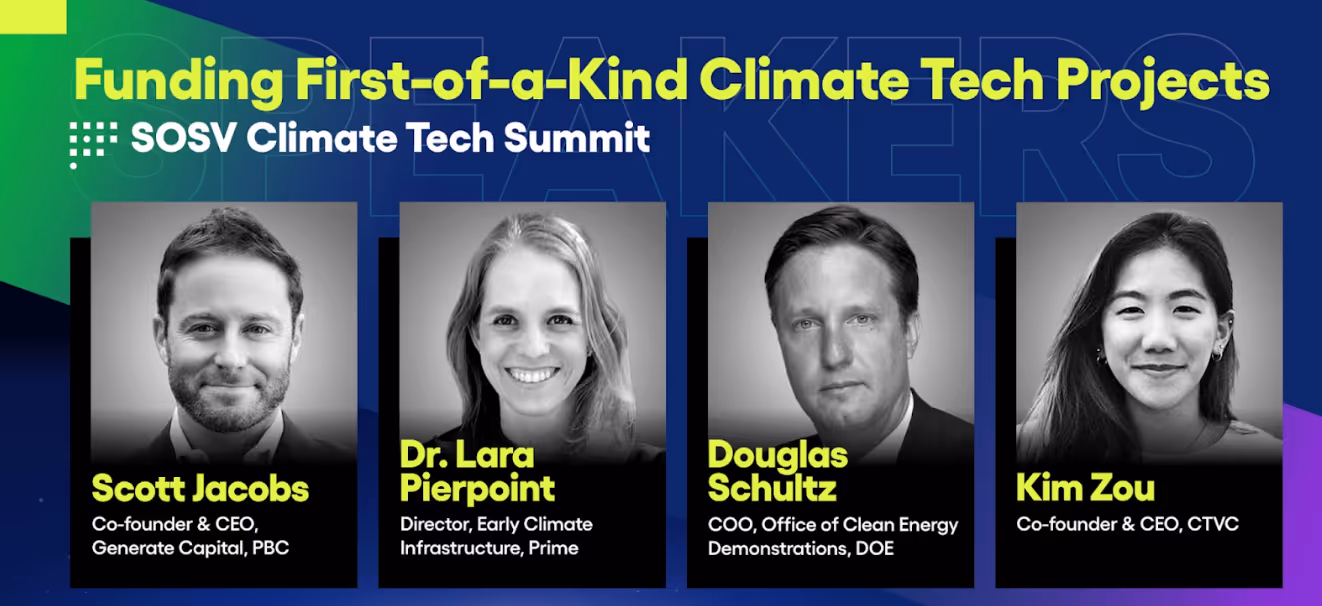 SPEAKERS

Funding First-of-a-Kind Climate Tech Projects

SOSV Climate Tech Summit

Scott Jacobs
Co-founder & CEO, Generate Capital, PBC

Dr. Lara Pierpoint
Director, Early Climate Infrastructure, Prime

Douglas Schultz
COO, Office of Clean Energy Demonstrations, DOE

Kim Zou
Co-founder & CEO, CTVC